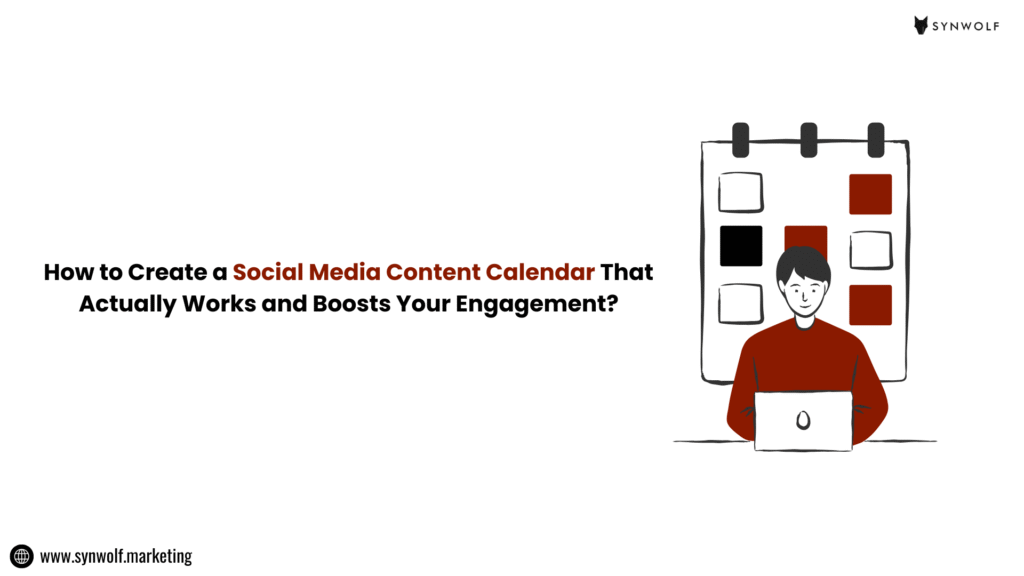 SYNWOLF

How to Create a Social Media Content Calendar That Actually Works and Boosts Your Engagement?

www.synwolf.marketing